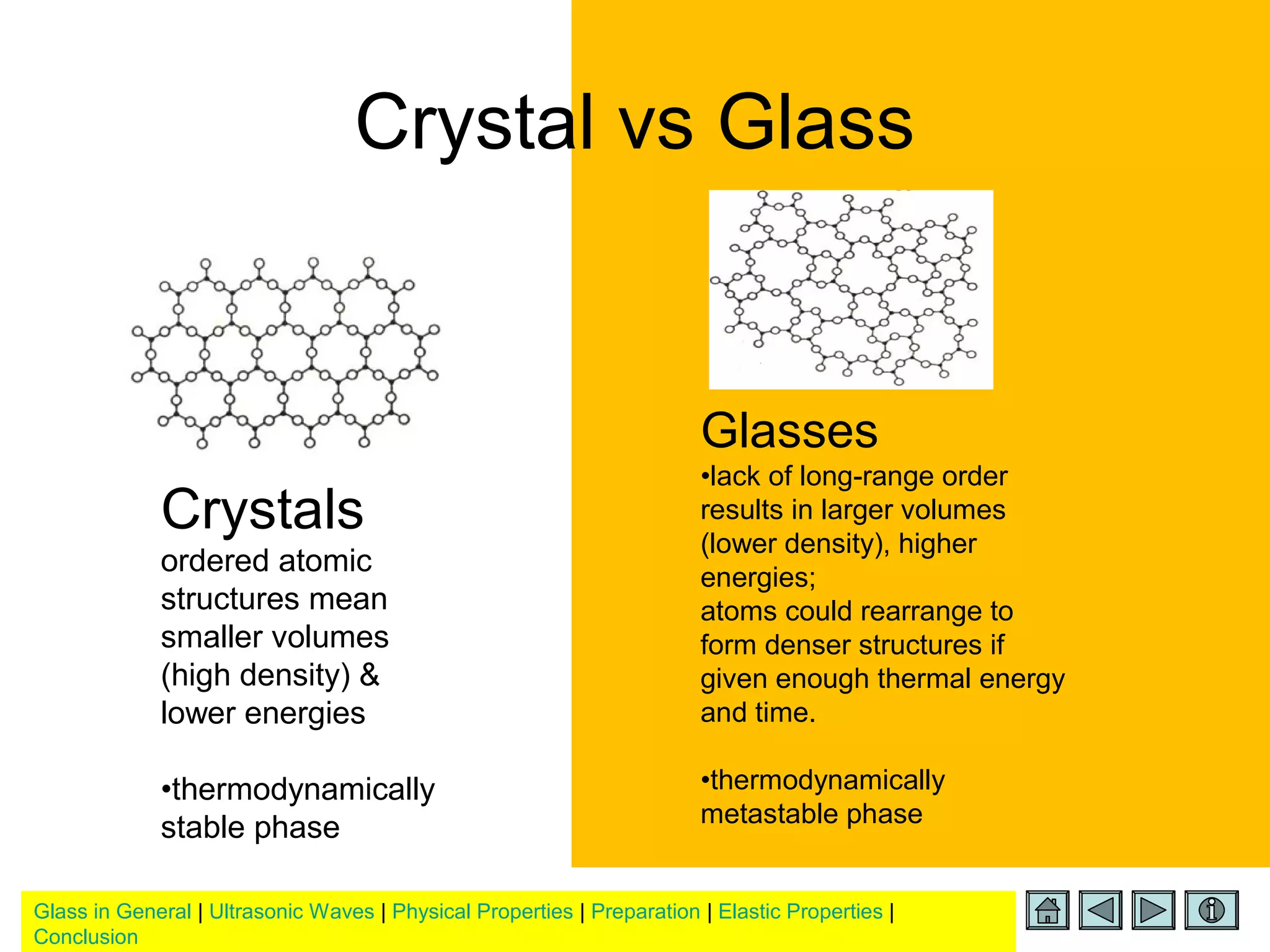 Crystal vs Glass

Crystals
ordered atomic structures mean smaller volumes (high density) & lower energies

•thermodynamically stable phase

Glasses
•lack of long-range order results in larger volumes (lower density), higher energies;
atoms could rearrange to form denser structures if given enough thermal energy and time.

•thermodynamically metastable phase

Glass in General | Ultrasonic Waves | Physical Properties | Preparation | Elastic Properties | Conclusion